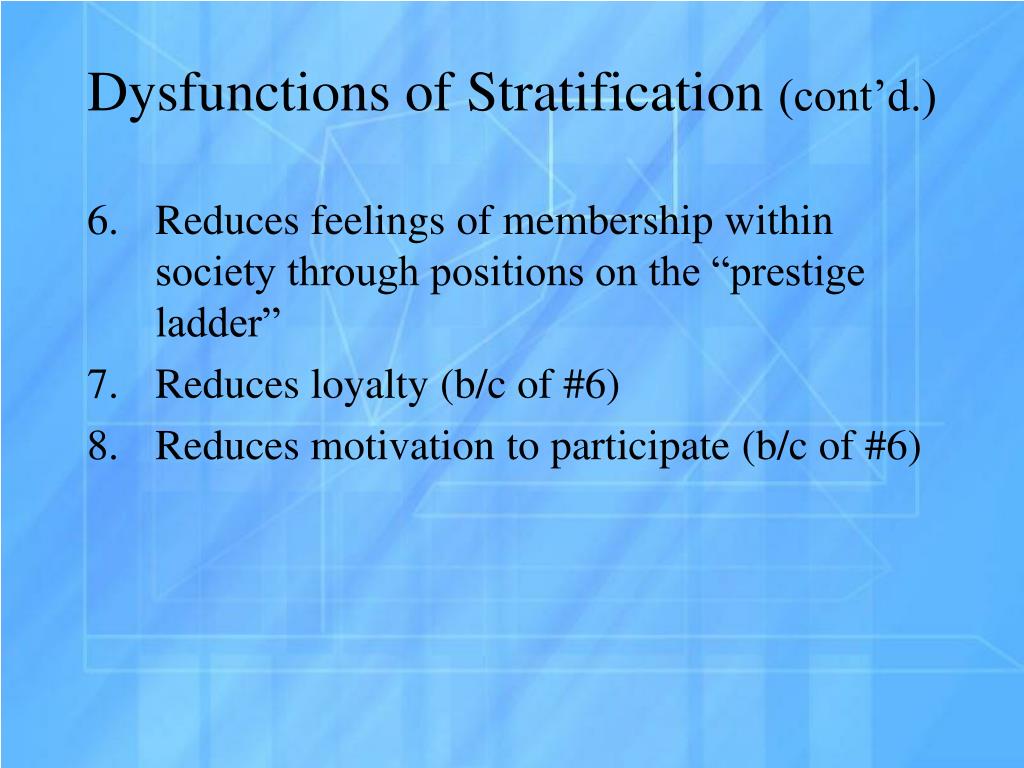 Dysfunctions of Stratification (cont’d.)

6. Reduces feelings of membership within society through positions on the “prestige ladder”
7. Reduces loyalty (b/c of #6)
8. Reduces motivation to participate (b/c of #6)